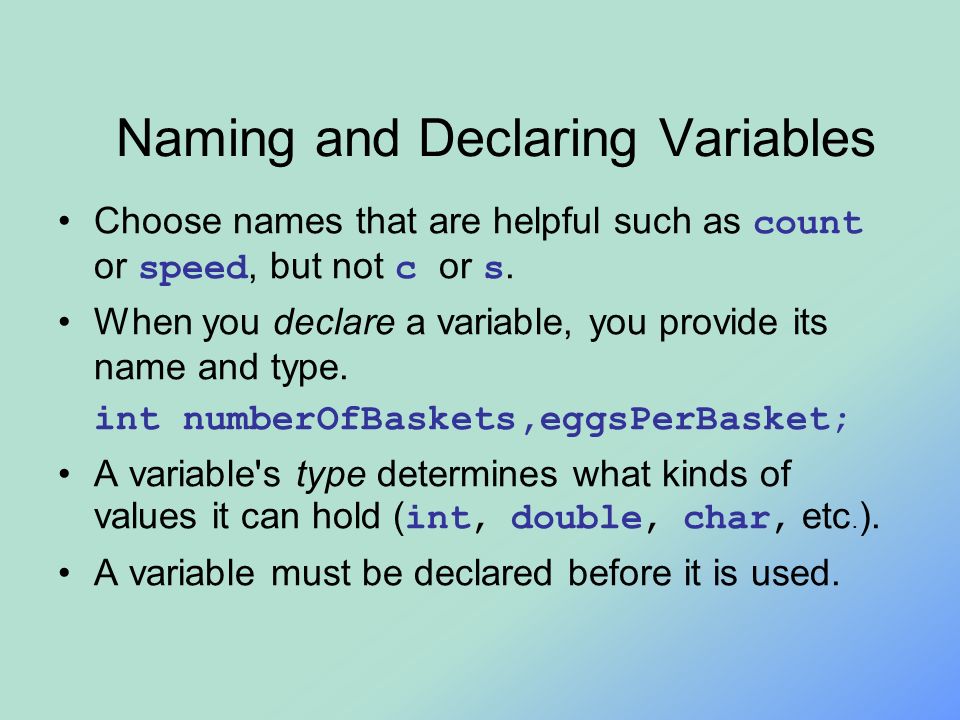 Naming and Declaring Variables

• Choose names that are helpful such as count or speed, but not c or s.

• When you declare a variable, you provide its name and type.

int numberOfBaskets,eggsPerBasket;

• A variable's type determines what kinds of values it can hold (int, double, char, etc.).

• A variable must be declared before it is used.